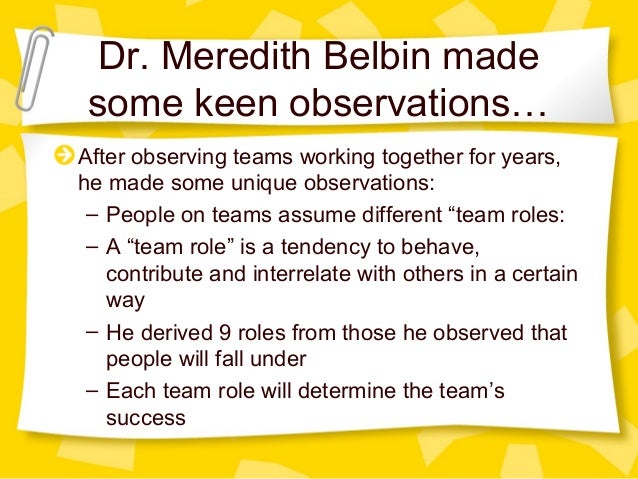 Dr. Meredith Belbin made some keen observations…

After observing teams working together for years, he made some unique observations:
– People on teams assume different “team roles:
– A “team role” is a tendency to behave, contribute and interrelate with others in a certain way
– He derived 9 roles from those he observed that people will fall under
– Each team role will determine the team’s success